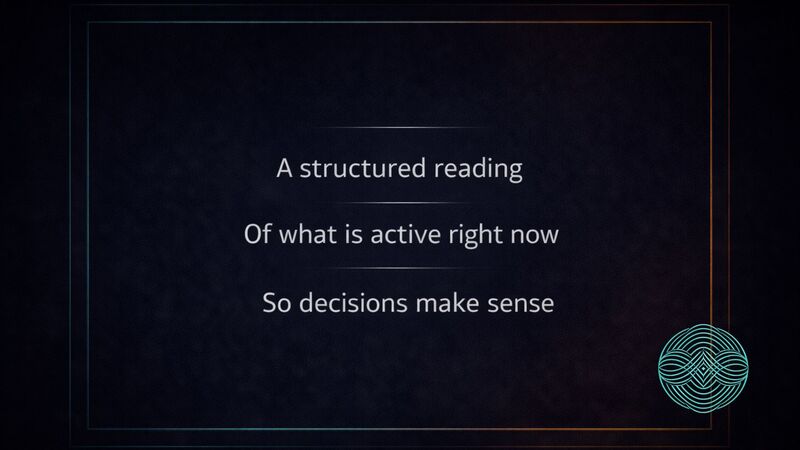 A structured reading

Of what is active right now

So decisions make sense